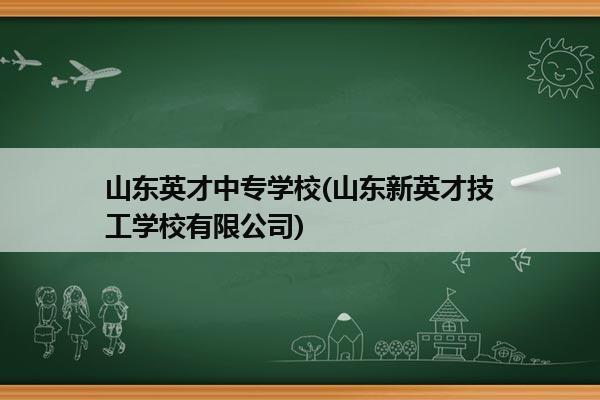 山东英才中专学校(山东新英才技工学校有限公司)